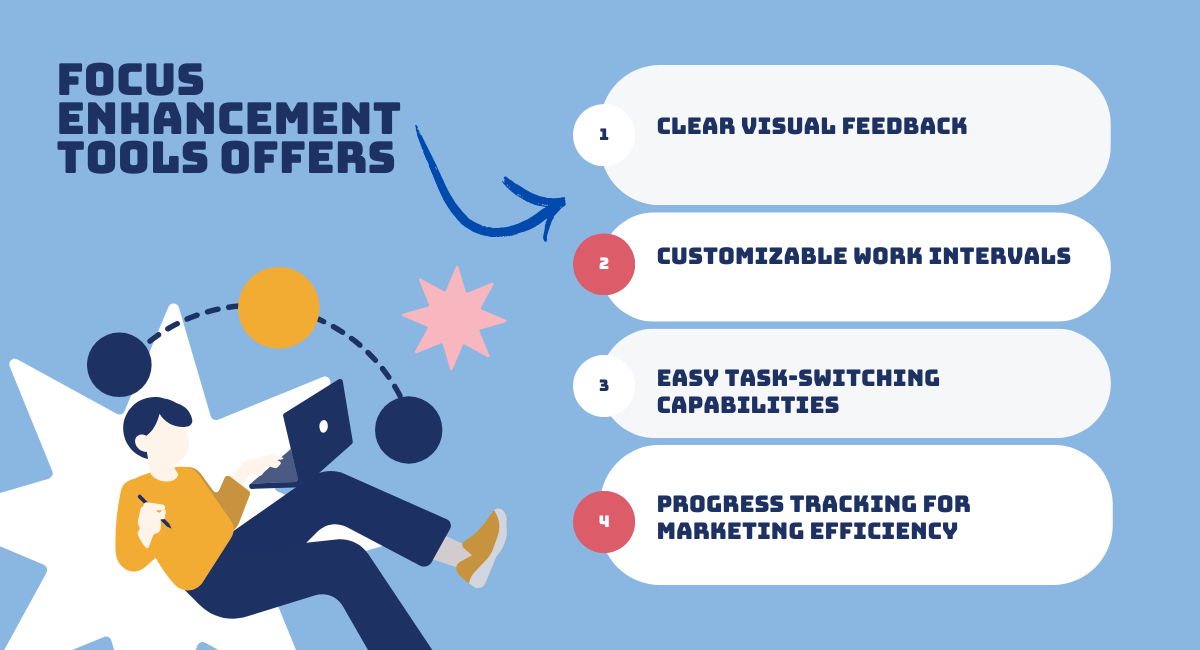 FOCUS ENHANCEMENT TOOLS OFFERS

1 CLEAR VISUAL FEEDBACK

2 CUSTOMIZABLE WORK INTERVALS

3 EASY TASK-SWITCHING CAPABILITIES

4 PROGRESS TRACKING FOR MARKETING EFFICIENCY